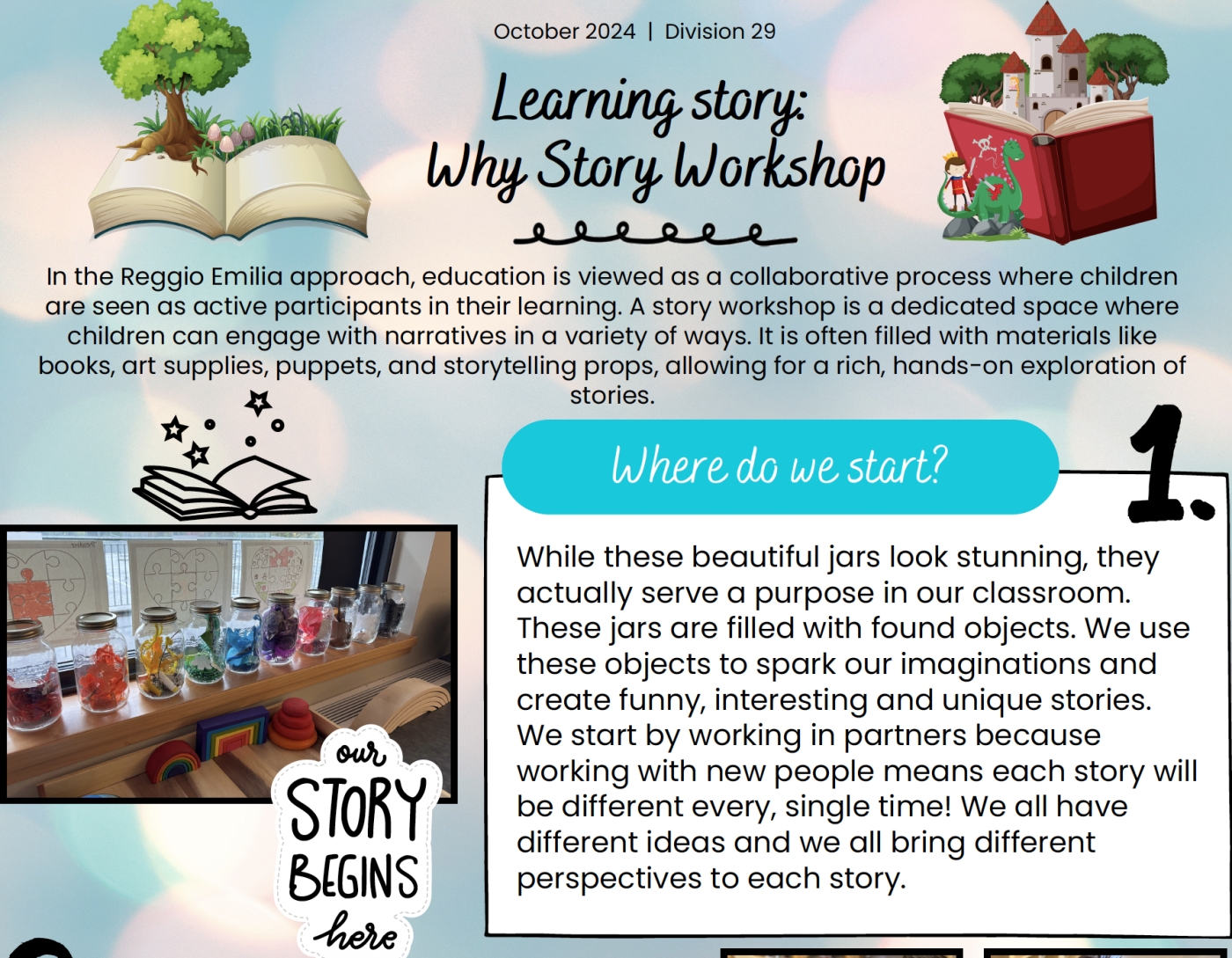 October 2024 | Division 29

Learning story:
Why Story Workshop

In the Reggio Emilia approach, education is viewed as a collaborative process where children are seen as active participants in their learning. A story workshop is a dedicated space where children can engage with narratives in a variety of ways. It is often filled with materials like books, art supplies, puppets, and storytelling props, allowing for a rich, hands-on exploration of stories.

Where do we start?

1.

While these beautiful jars look stunning, they actually serve a purpose in our classroom. These jars are filled with found objects. We use these objects to spark our imaginations and create funny, interesting and unique stories. We start by working in partners because working with new people means each story will be different every, single time! We all have different ideas and we all bring different perspectives to each story.

our STORY BEGINS here